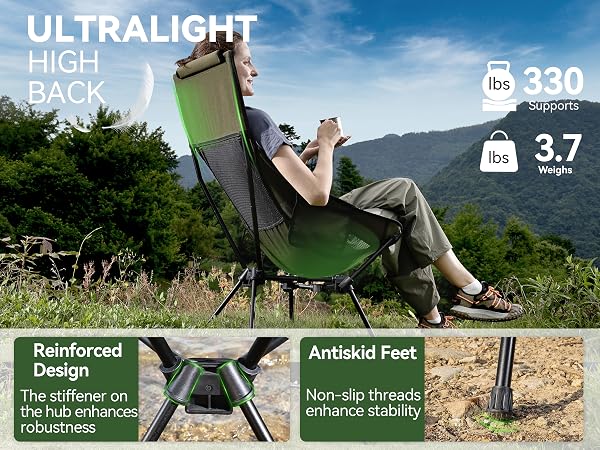 ULTRALIGHT
HIGH
BACK

lbs 330
Supports

lbs 3.7
Weighs

Reinforced Design

The stiffener on the hub enhances robustness

Antiskid Feet

Non-slip threads enhance stability